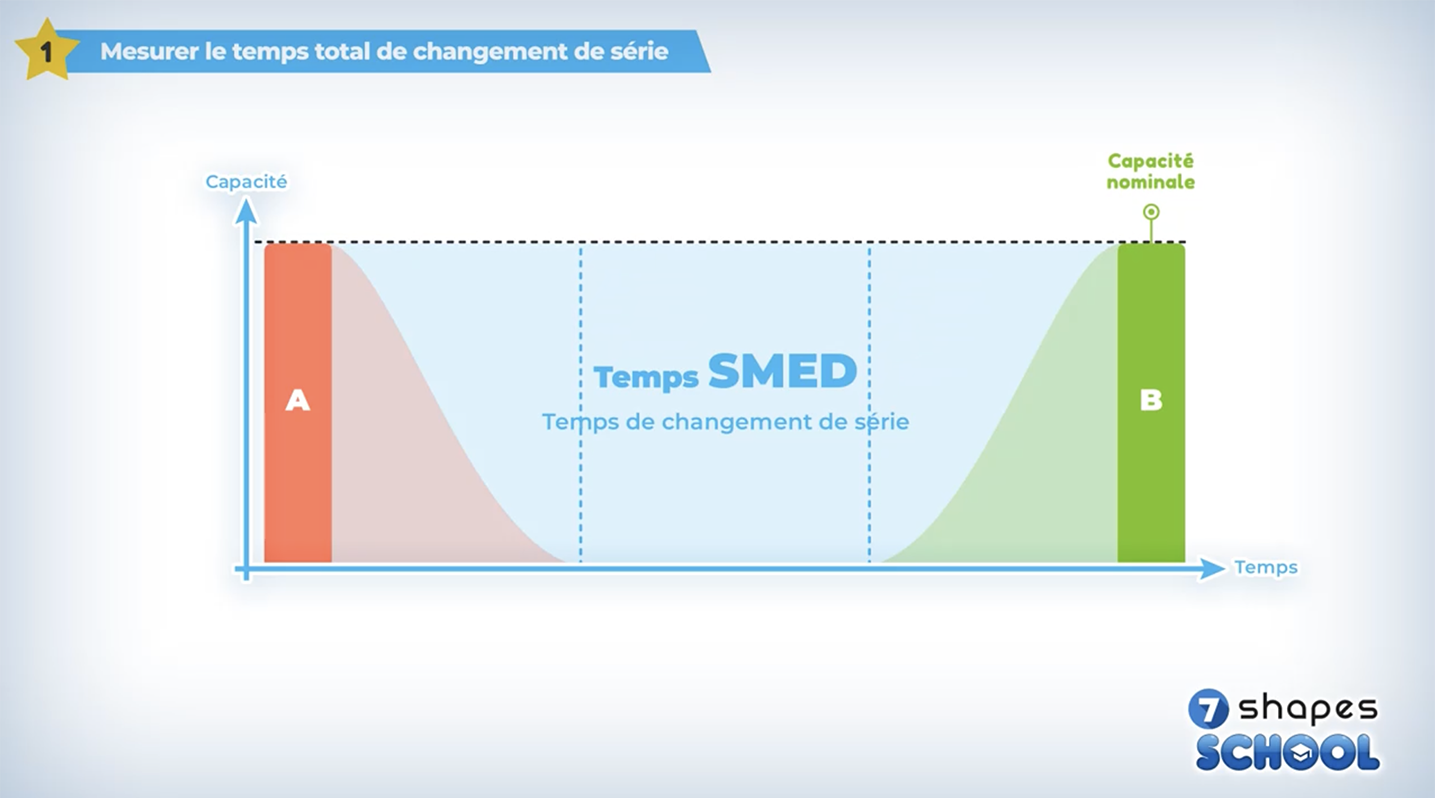 1 Mesurer le temps total de changement de série

Capacité

Capacité nominale

A

Temps SMED
Temps de changement de série

B

Temps

7 shapes SCHOOL